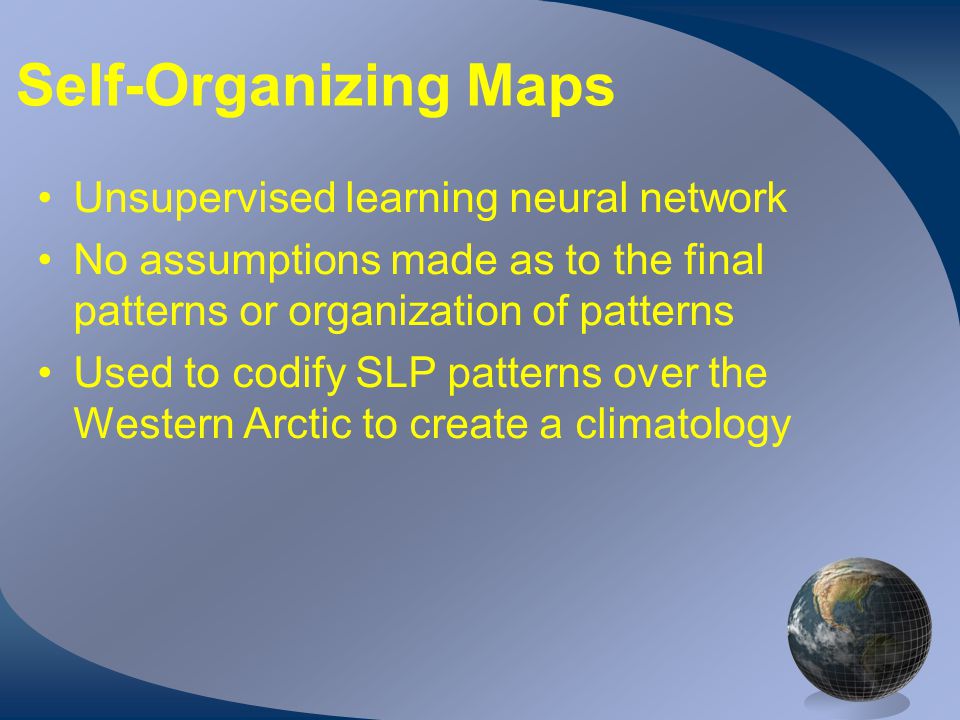 Self-Organizing Maps

• Unsupervised learning neural network
• No assumptions made as to the final patterns or organization of patterns
• Used to codify SLP patterns over the Western Arctic to create a climatology